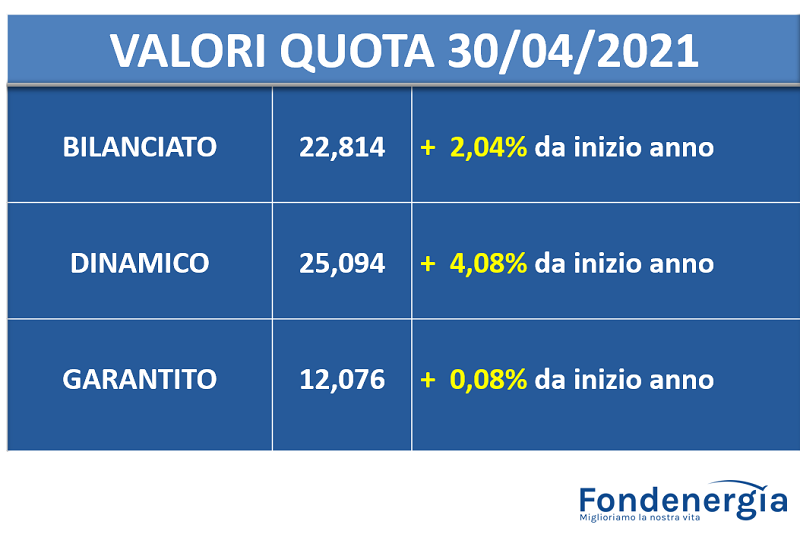 VALORI QUOTA 30/04/2021

| BILANCIATO | 22,814 | + 2,04% da inizio anno |
|---|---|---|
| DINAMICO | 25,094 | + 4,08% da inizio anno |
| GARANTITO | 12,076 | + 0,08% da inizio anno |

Fondenergia
Miglioriamo la nostra vita